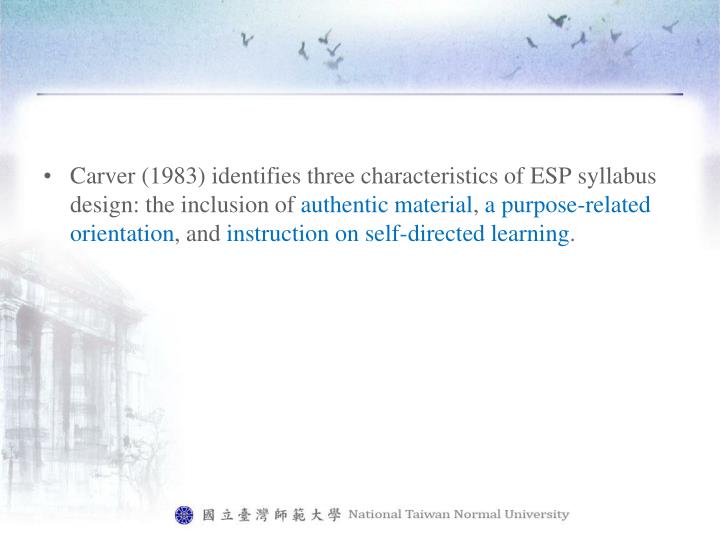 • Carver (1983) identifies three characteristics of ESP syllabus design: the inclusion of authentic material, a purpose-related orientation, and instruction on self-directed learning.

國立臺灣師範大學 National Taiwan Normal University